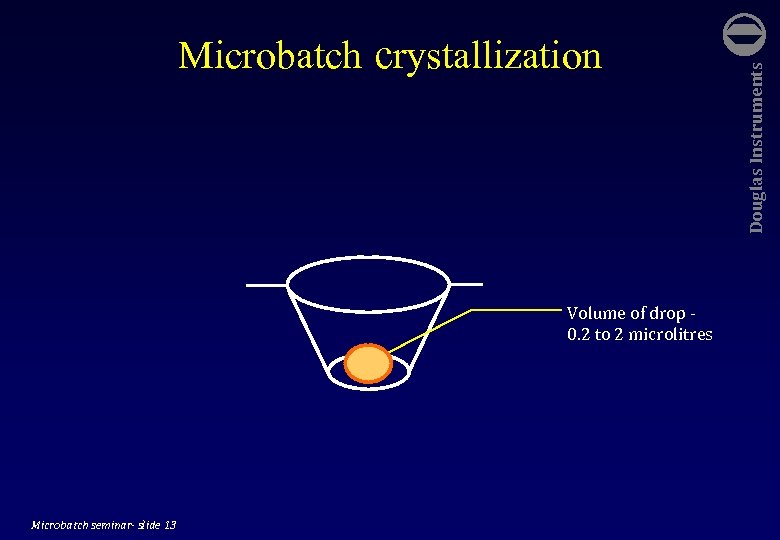 Microbatch crystallization

Douglas Instruments

Volume of drop - 0.2 to 2 microlitres

Microbatch seminar- slide 13